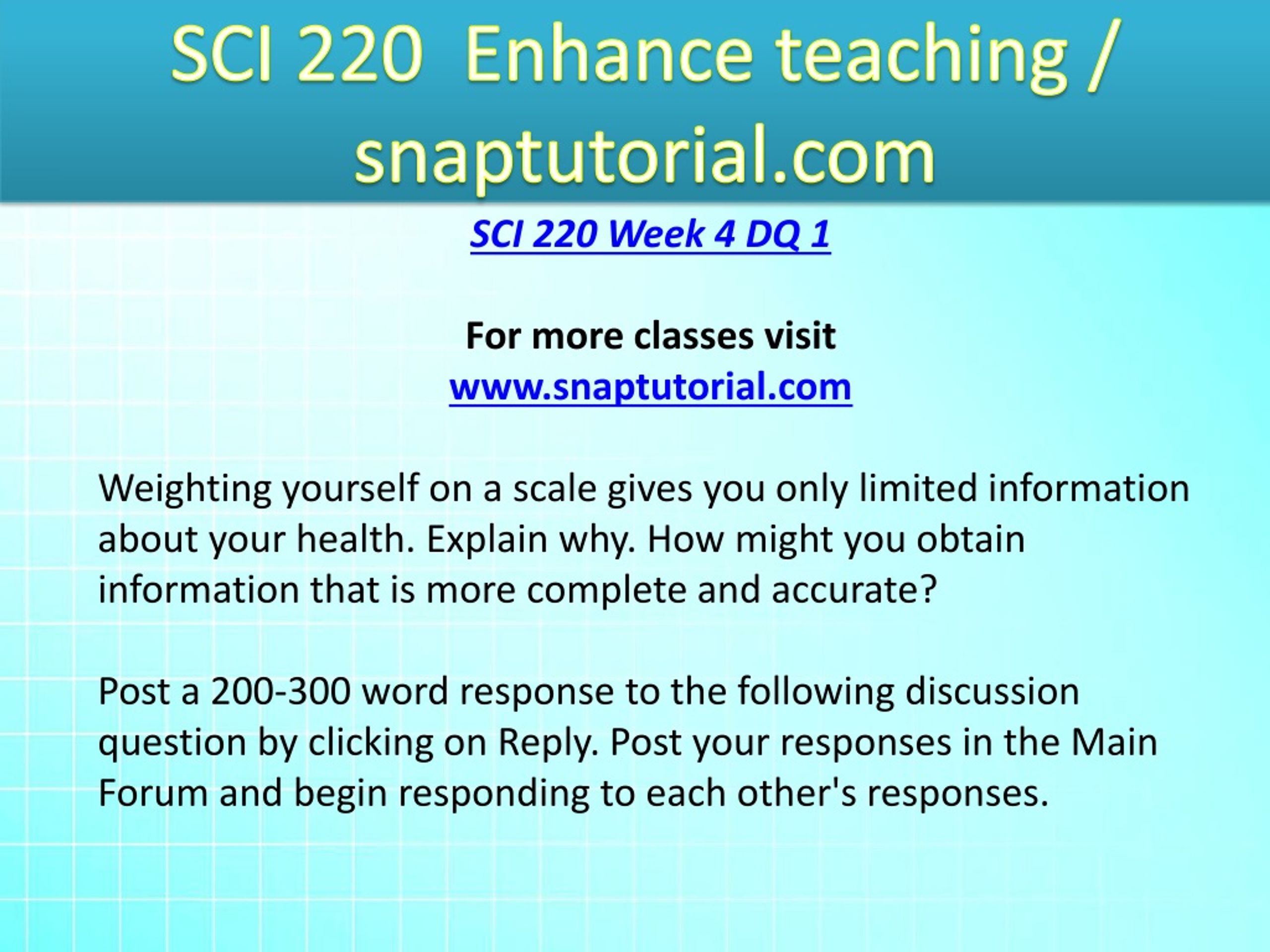 SCI 220 Enhance teaching / snaptutorial.com

SCI 220 Week 4 DQ 1

For more classes visit
www.snaptutorial.com

Weighting yourself on a scale gives you only limited information about your health. Explain why. How might you obtain information that is more complete and accurate?

Post a 200-300 word response to the following discussion question by clicking on Reply. Post your responses in the Main Forum and begin responding to each other's responses.